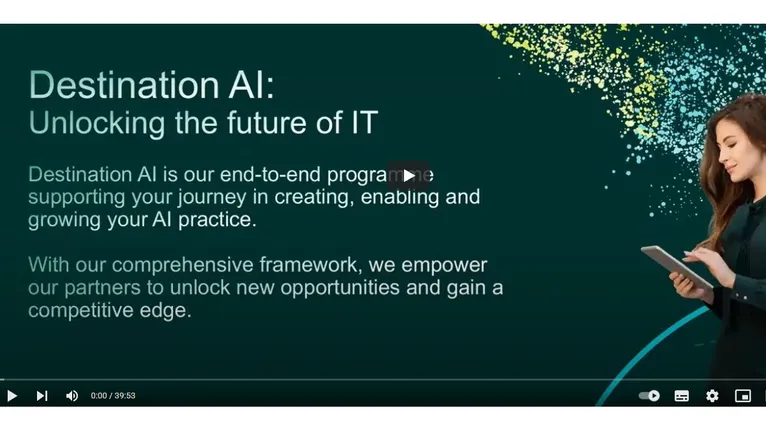 Destination AI:
Unlocking the future of IT

Destination AI is our end-to-end programme supporting your journey in creating, enabling and growing your AI practice.

With our comprehensive framework, we empower our partners to unlock new opportunities and gain a competitive edge.

0:00 / 39:53